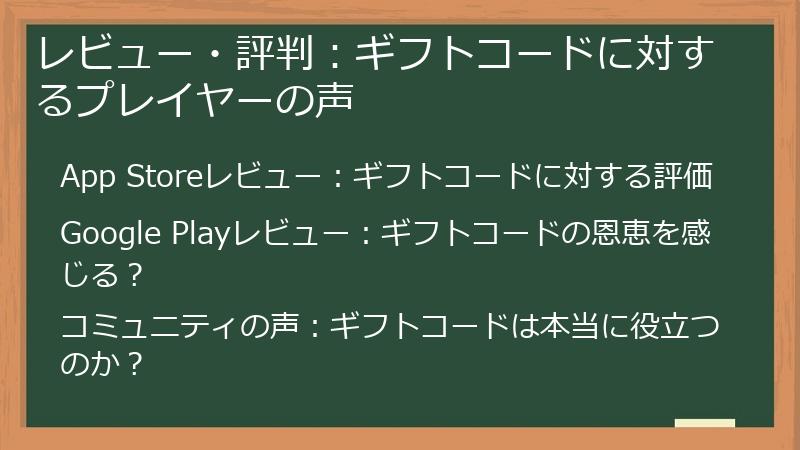 レビュー・評判：ギフトコードに対するプレイヤーの声

App Storeレビュー：ギフトコードに対する評価

Google Playレビュー：ギフトコードの恩恵を感じる？

コミュニティの声：ギフトコードは本当に役立つのか？